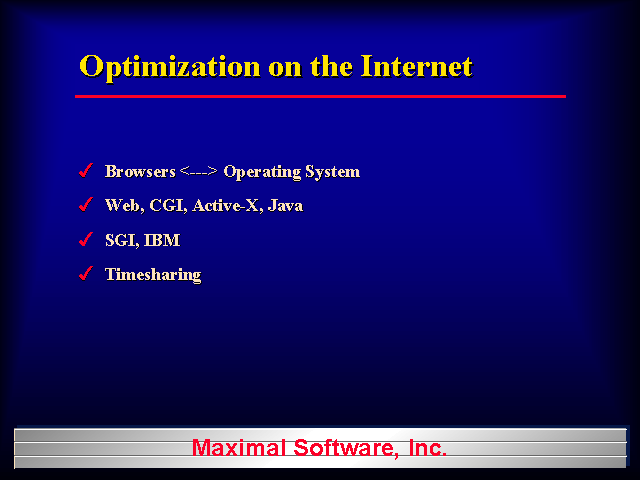 Optimization on the Internet

✓ Browsers <---> Operating System

✓ Web, CGI, Active-X, Java

✓ SGI, IBM

✓ Timesharing

Maximal Software, Inc.